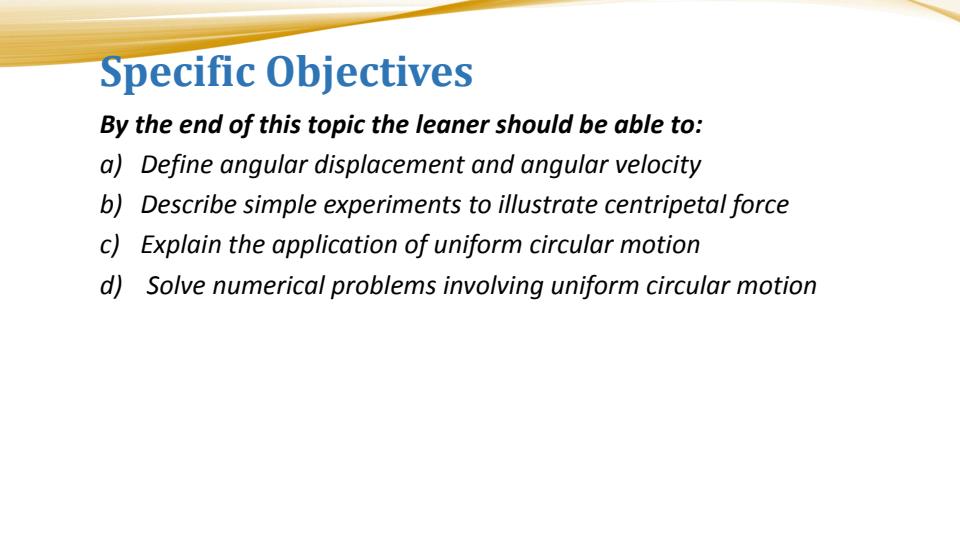 Specific Objectives

By the end of this topic the leaner should be able to:

a) Define angular displacement and angular velocity
b) Describe simple experiments to illustrate centripetal force
c) Explain the application of uniform circular motion
d) Solve numerical problems involving uniform circular motion